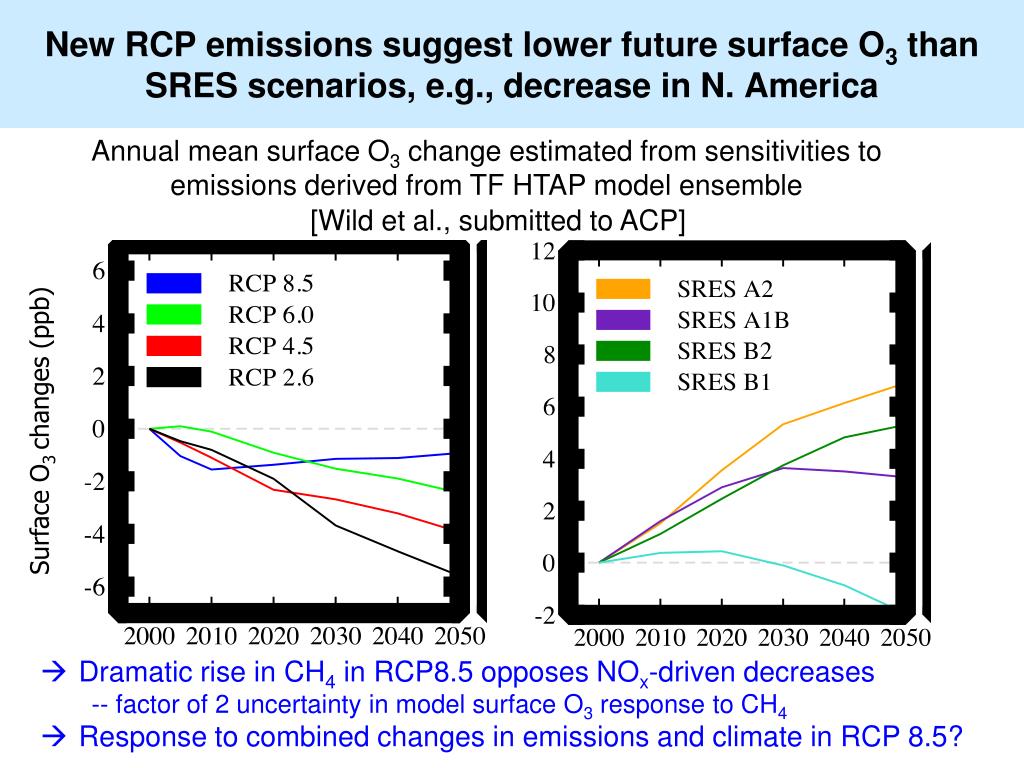 New RCP emissions suggest lower future surface $O_3$ than SRES scenarios, e.g., decrease in N. America

Annual mean surface $O_3$ change estimated from sensitivities to emissions derived from TF HTAP model ensemble
[Wild et al., submitted to ACP]

Surface $O_3$ changes (ppb)

6
4
2
0
-2
-4
-6

RCP 8.5
RCP 6.0
RCP 4.5
RCP 2.6

2000 2010 2020 2030 2040 2050

12
10
8
6
4
2
0
-2

SRES A2
SRES A1B
SRES B2
SRES B1

2000 2010 2020 2030 2040 2050

→ Dramatic rise in $CH_4$ in RCP8.5 opposes $NO_x$-driven decreases
-- factor of 2 uncertainty in model surface $O_3$ response to $CH_4$
→ Response to combined changes in emissions and climate in RCP 8.5?